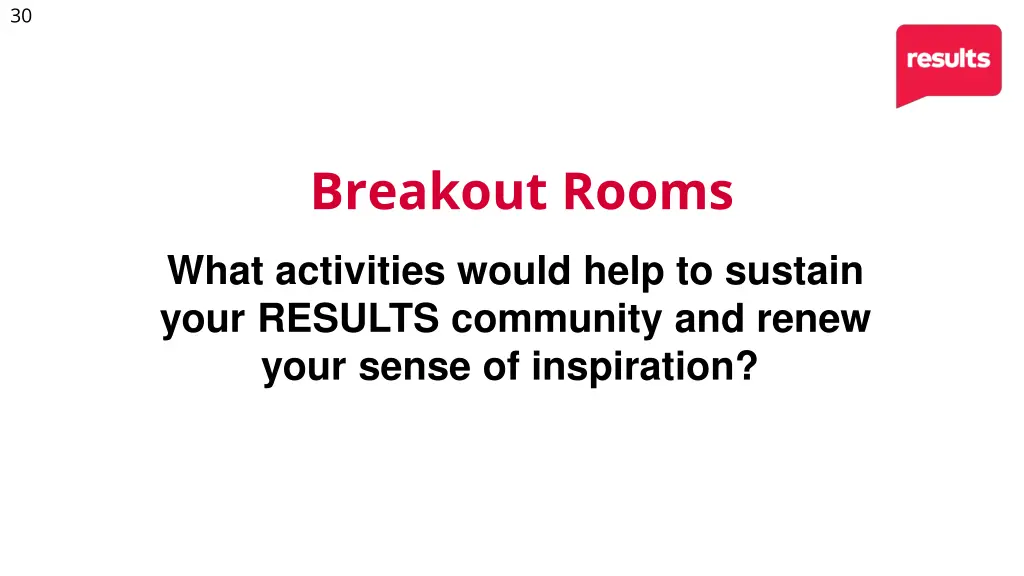 30

results

Breakout Rooms

What activities would help to sustain your RESULTS community and renew your sense of inspiration?